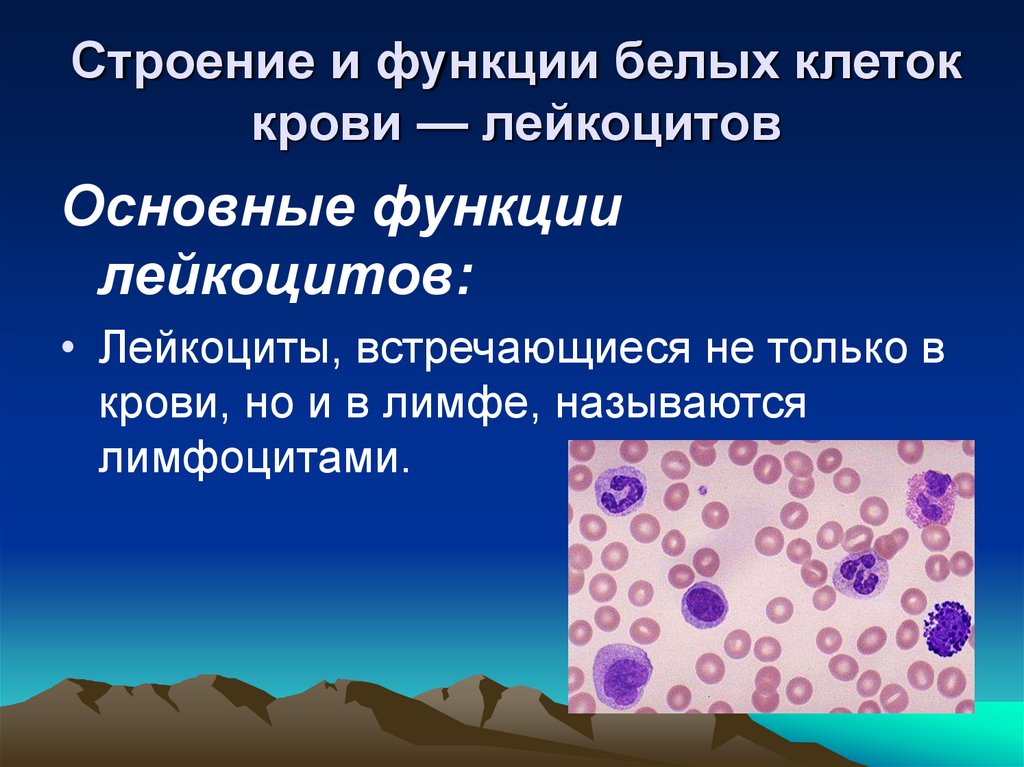 Строение и функции белых клеток крови — лейкоцитов

Основные функции лейкоцитов:

• Лейкоциты, встречающиеся не только в крови, но и в лимфе, называются лимфоцитами.